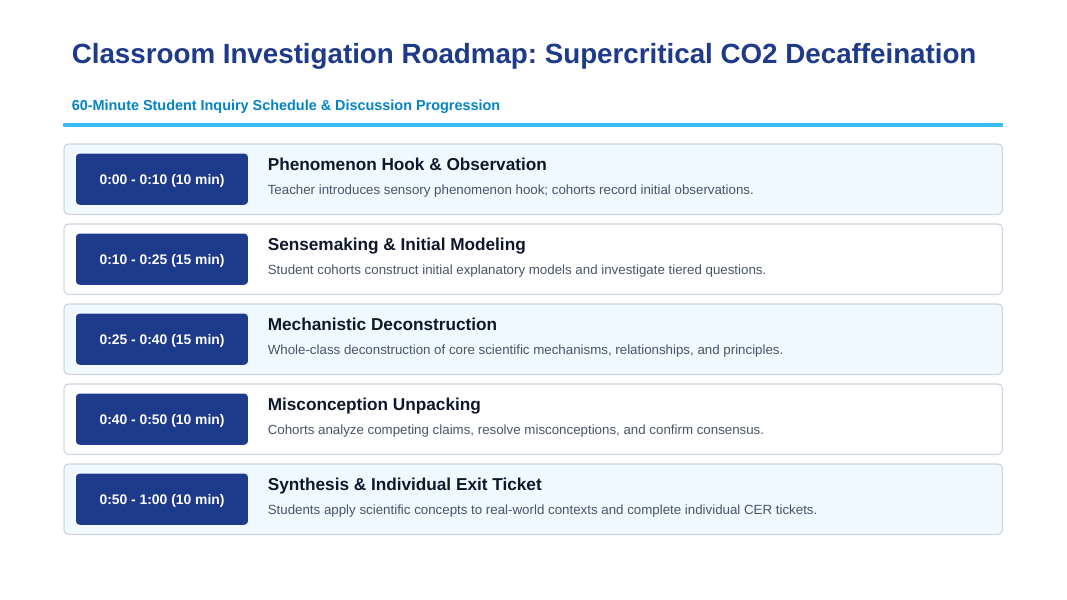 Classroom Investigation Roadmap: Supercritical CO2 Decaffeination

60-Minute Student Inquiry Schedule & Discussion Progression

0:00 - 0:10 (10 min)

Phenomenon Hook & Observation

Teacher introduces sensory phenomenon hook; cohorts record initial observations.

0:10 - 0:25 (15 min)

Sensemaking & Initial Modeling

Student cohorts construct initial explanatory models and investigate tiered questions.

0:25 - 0:40 (15 min)

Mechanistic Deconstruction

Whole-class deconstruction of core scientific mechanisms, relationships, and principles.

0:40 - 0:50 (10 min)

Misconception Unpacking

Cohorts analyze competing claims, resolve misconceptions, and confirm consensus.

0:50 - 1:00 (10 min)

Synthesis & Individual Exit Ticket

Students apply scientific concepts to real-world contexts and complete individual CER tickets.